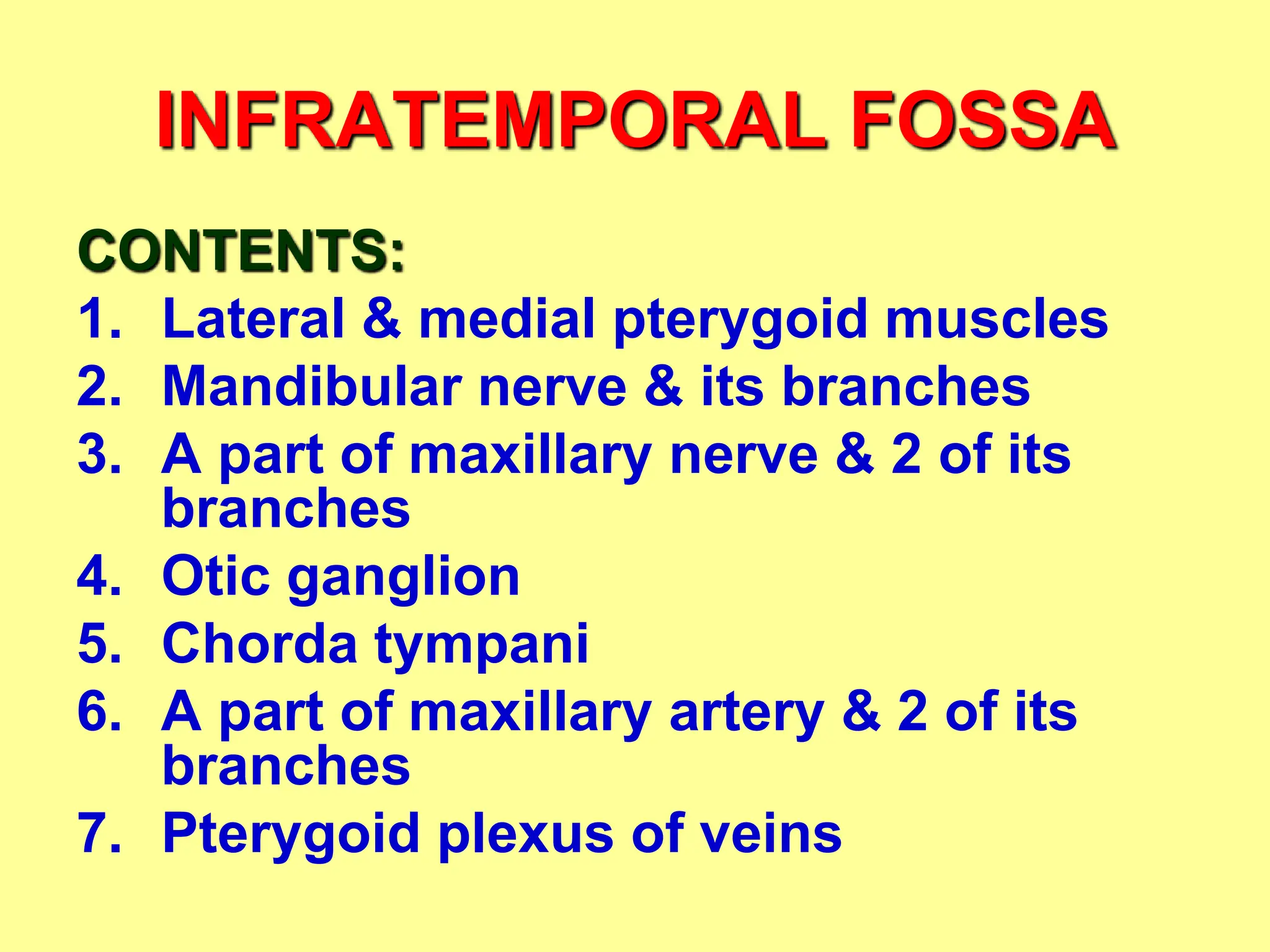 INFRATEMPORAL FOSSA

CONTENTS:
1. Lateral & medial pterygoid muscles
2. Mandibular nerve & its branches
3. A part of maxillary nerve & 2 of its branches
4. Otic ganglion
5. Chorda tympani
6. A part of maxillary artery & 2 of its branches
7. Pterygoid plexus of veins